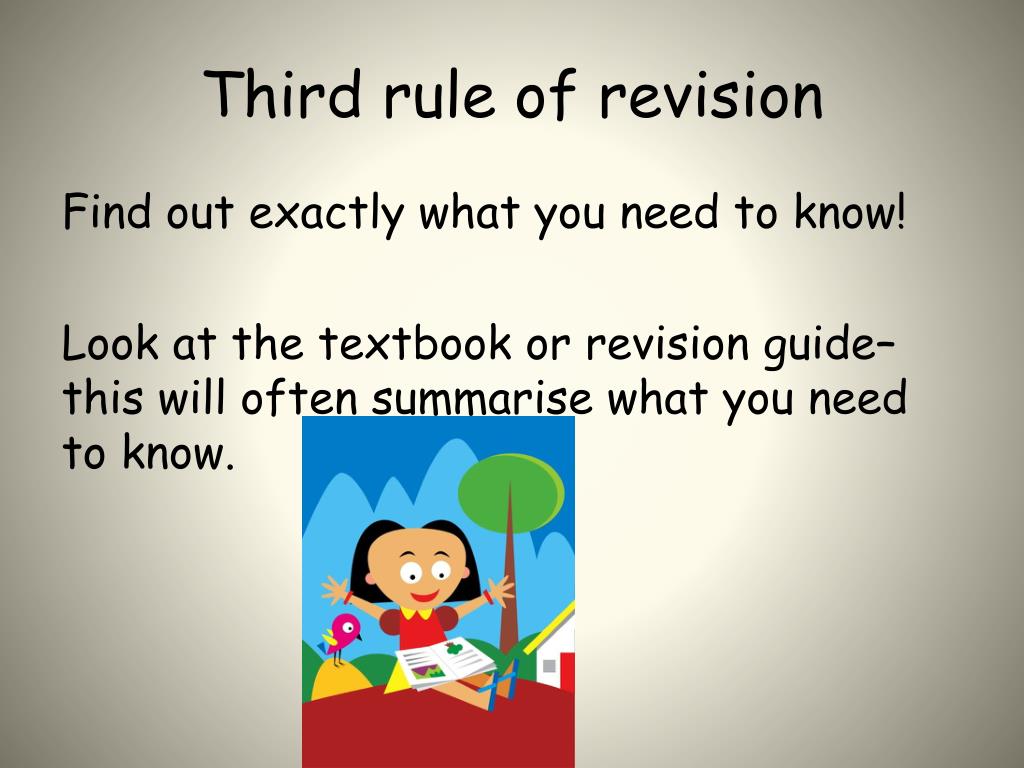 Third rule of revision

Find out exactly what you need to know!

Look at the textbook or revision guide– this will often summarise what you need to know.